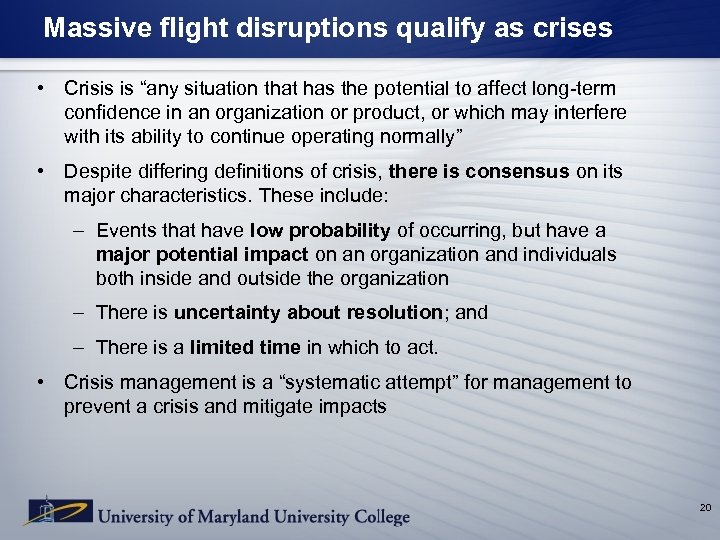 Massive flight disruptions qualify as crises

• Crisis is “any situation that has the potential to affect long-term confidence in an organization or product, or which may interfere with its ability to continue operating normally”

• Despite differing definitions of crisis, there is consensus on its major characteristics. These include:

– Events that have low probability of occurring, but have a major potential impact on an organization and individuals both inside and outside the organization

– There is uncertainty about resolution; and

– There is a limited time in which to act.

• Crisis management is a “systematic attempt” for management to prevent a crisis and mitigate impacts

University of Maryland University College

20